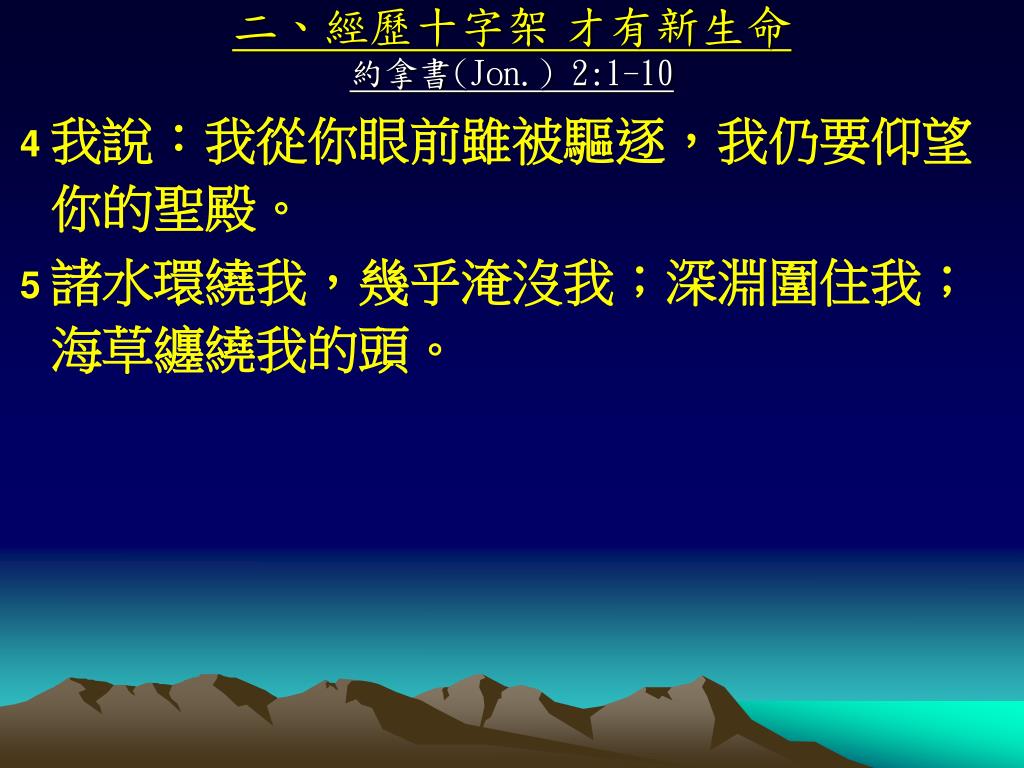 二、經歷十字架 才有新生命
約拿書(Jon.) 2:1-10

4 我說：我從你眼前雖被驅逐，我仍要仰望你的聖殿。

5 諸水環繞我，幾乎淹沒我；深淵圍住我；海草纏繞我的頭。